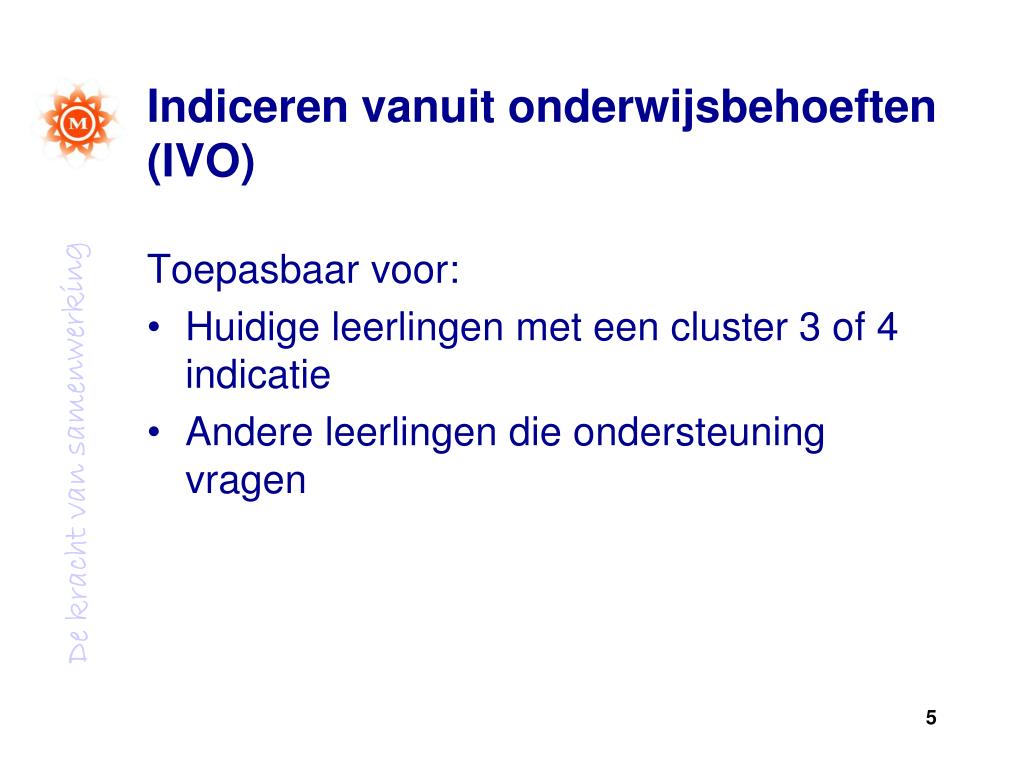 M

Indiceren vanuit onderwijsbehoeften (IVO)

De kracht van samenwerking

Toepasbaar voor:
• Huidige leerlingen met een cluster 3 of 4 indicatie
• Andere leerlingen die ondersteuning vragen

5